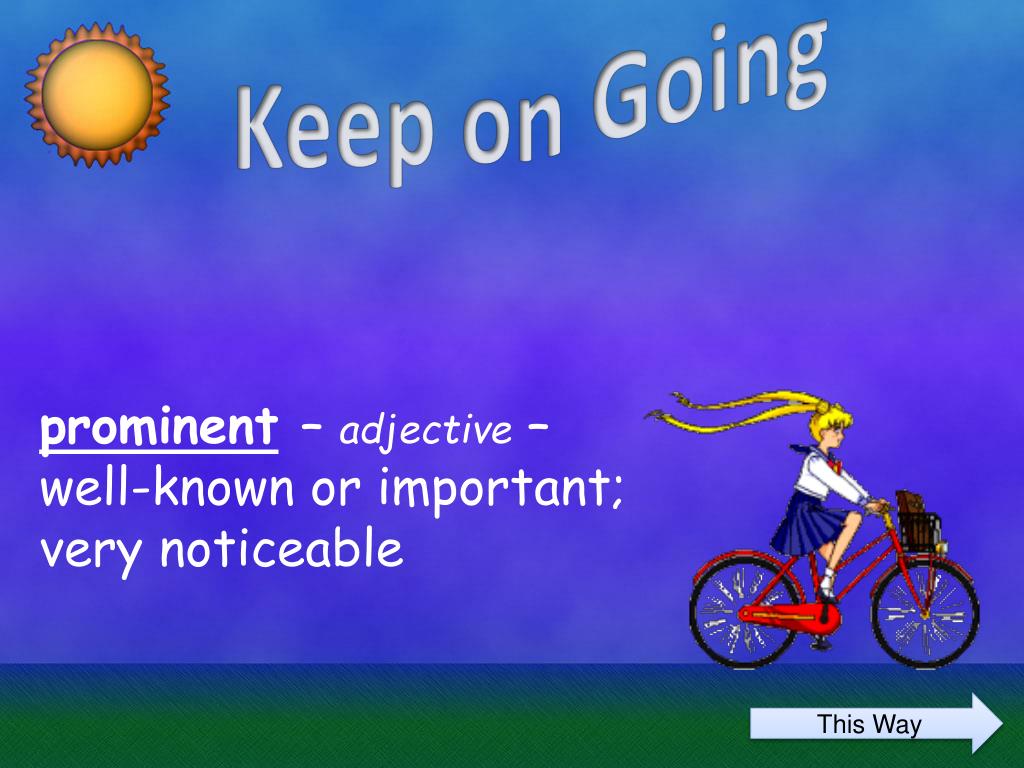 Keep on Going

prominent – adjective – well-known or important; very noticeable

This Way